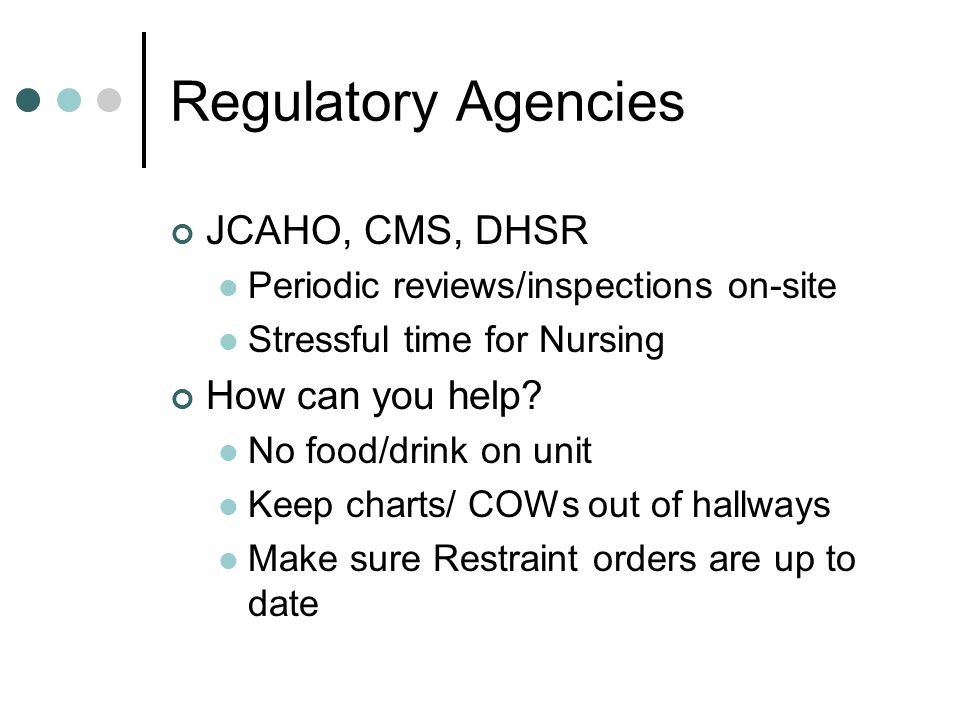 Regulatory Agencies

JCAHO, CMS, DHSR

Periodic reviews/inspections on-site

Stressful time for Nursing

How can you help?

No food/drink on unit

Keep charts/ COWs out of hallways

Make sure Restraint orders are up to date